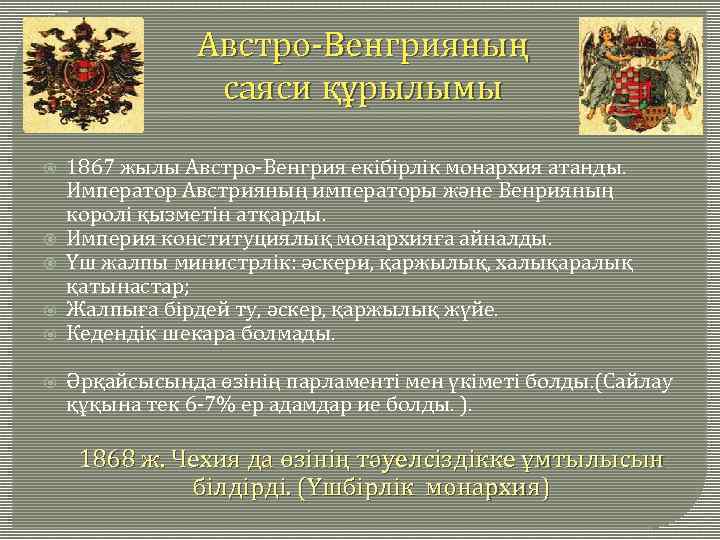 Австро-Венгрияның саяси құрылымы

1867 жылы Австро-Венгрия екібірлік монархия атанды. Император Австрияның императоры және Венрияның королі қызметін атқарды.
Империя конституциялық монархияға айналды.
Үш жалпы министрлік: әскери, қаржылық, халықаралық қатынастар;
Жалпыға бірдей ту, әскер, қаржылық жүйе.
Кедендік шекара болмады.

Әрқайсысында өзінің парламенті мен үкіметі болды.(Сайлау құқына тек 6-7% ер адамдар ие болды. ).

1868 ж. Чехия да өзінің тәуелсіздікке ұмтылысын білдірді. (Үшбірлік монархия)